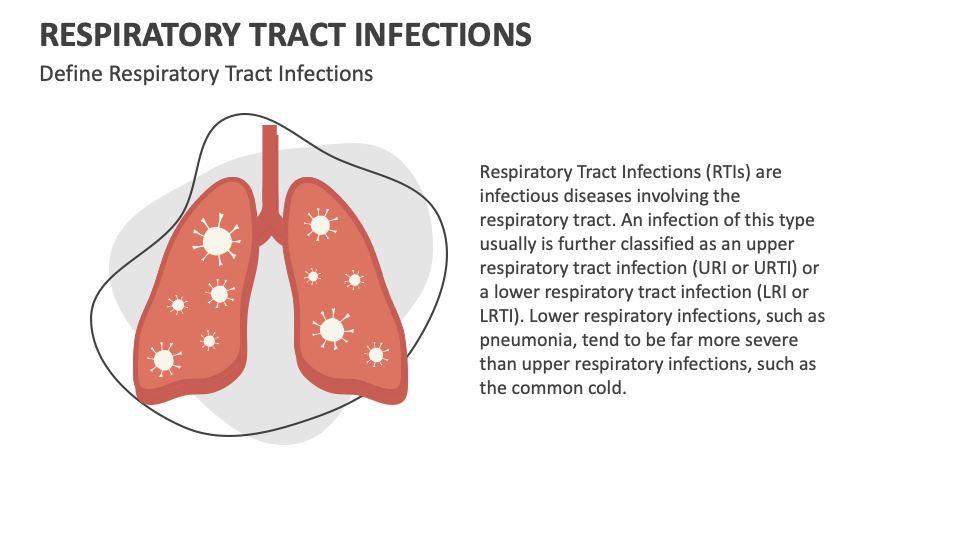 RESPIRATORY TRACT INFECTIONS

Define Respiratory Tract Infections

Respiratory Tract Infections (RTIs) are infectious diseases involving the respiratory tract. An infection of this type usually is further classified as an upper respiratory tract infection (URI or URTI) or a lower respiratory tract infection (LRI or LRTI). Lower respiratory infections, such as pneumonia, tend to be far more severe than upper respiratory infections, such as the common cold.